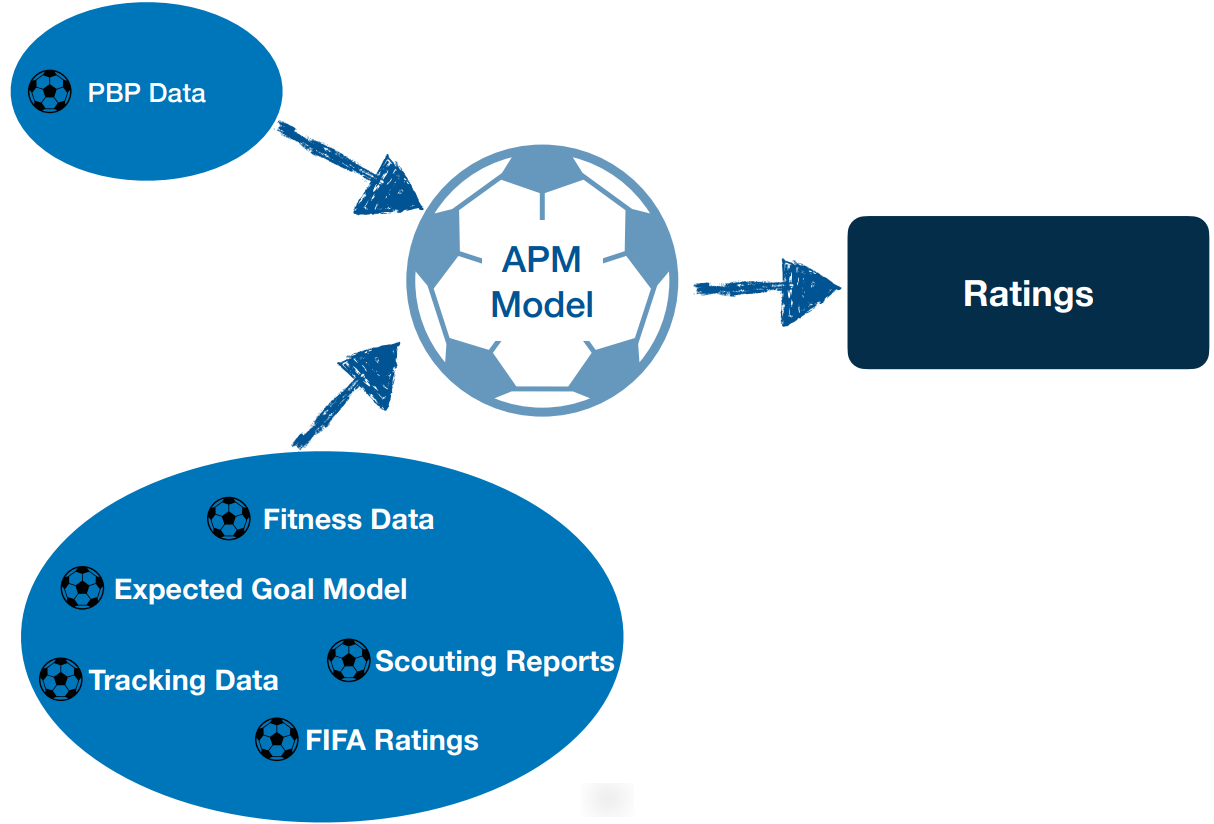 PBP Data

APM Model

Ratings

Fitness Data

Expected Goal Model

Tracking Data

Scouting Reports

FIFA Ratings